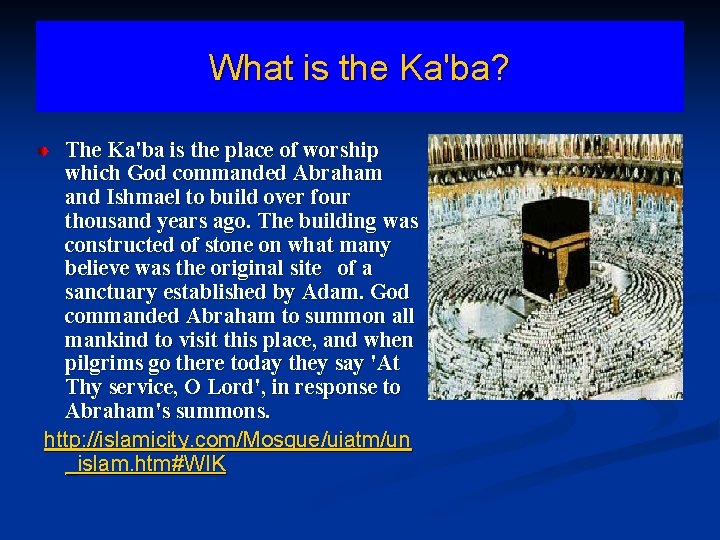 What is the Ka'ba?

The Ka'ba is the place of worship which God commanded Abraham and Ishmael to build over four thousand years ago. The building was constructed of stone on what many believe was the original site of a sanctuary established by Adam. God commanded Abraham to summon all mankind to visit this place, and when pilgrims go there today they say 'At Thy service, O Lord', in response to Abraham's summons.

http://islamicity.com/Mosque/uiatm/un_islam.htm#WIK